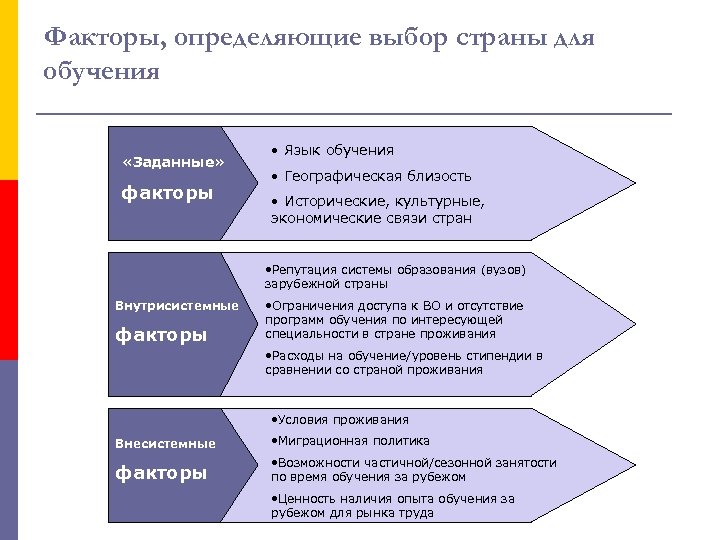 Факторы, определяющие выбор страны для обучения

«Заданные»

факторы

• Язык обучения

• Географическая близость

• Исторические, культурные, экономические связи стран

Внутрисистемные

факторы

•Репутация системы образования (вузов) зарубежной страны

•Ограничения доступа к ВО и отсутствие программ обучения по интересующей специальности в стране проживания

•Расходы на обучение/уровень стипендии в сравнении со страной проживания

Внесистемные

факторы

•Условия проживания

•Миграционная политика

•Возможности частичной/сезонной занятости по время обучения за рубежом

•Ценность наличия опыта обучения за рубежом для рынка труда